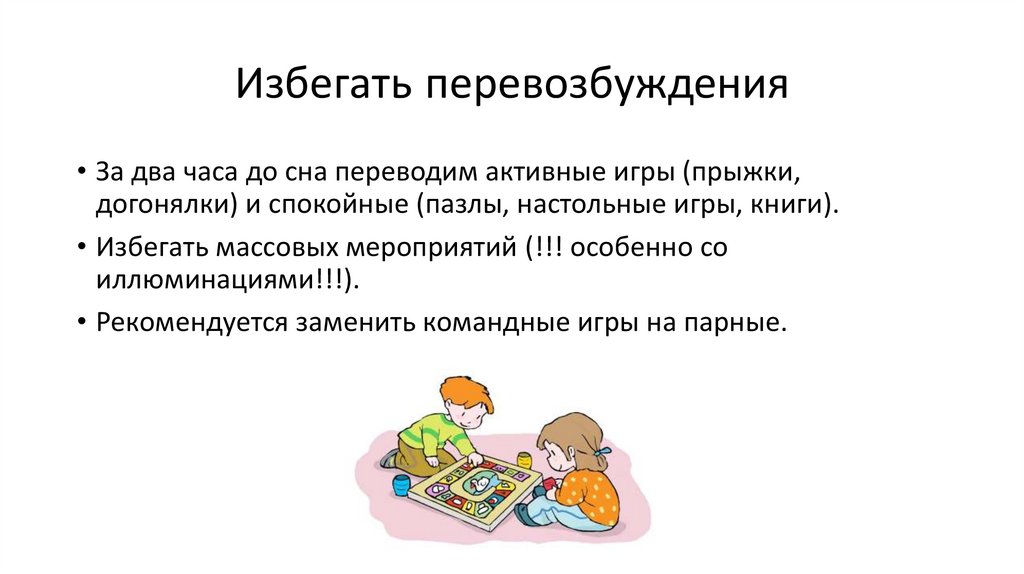 Избегать перевозбуждения

• За два часа до сна переводим активные игры (прыжки, догонялки) и спокойные (пазлы, настольные игры, книги).

• Избегать массовых мероприятий (!!! особенно со иллюминациями!!!).

• Рекомендуется заменить командные игры на парные.